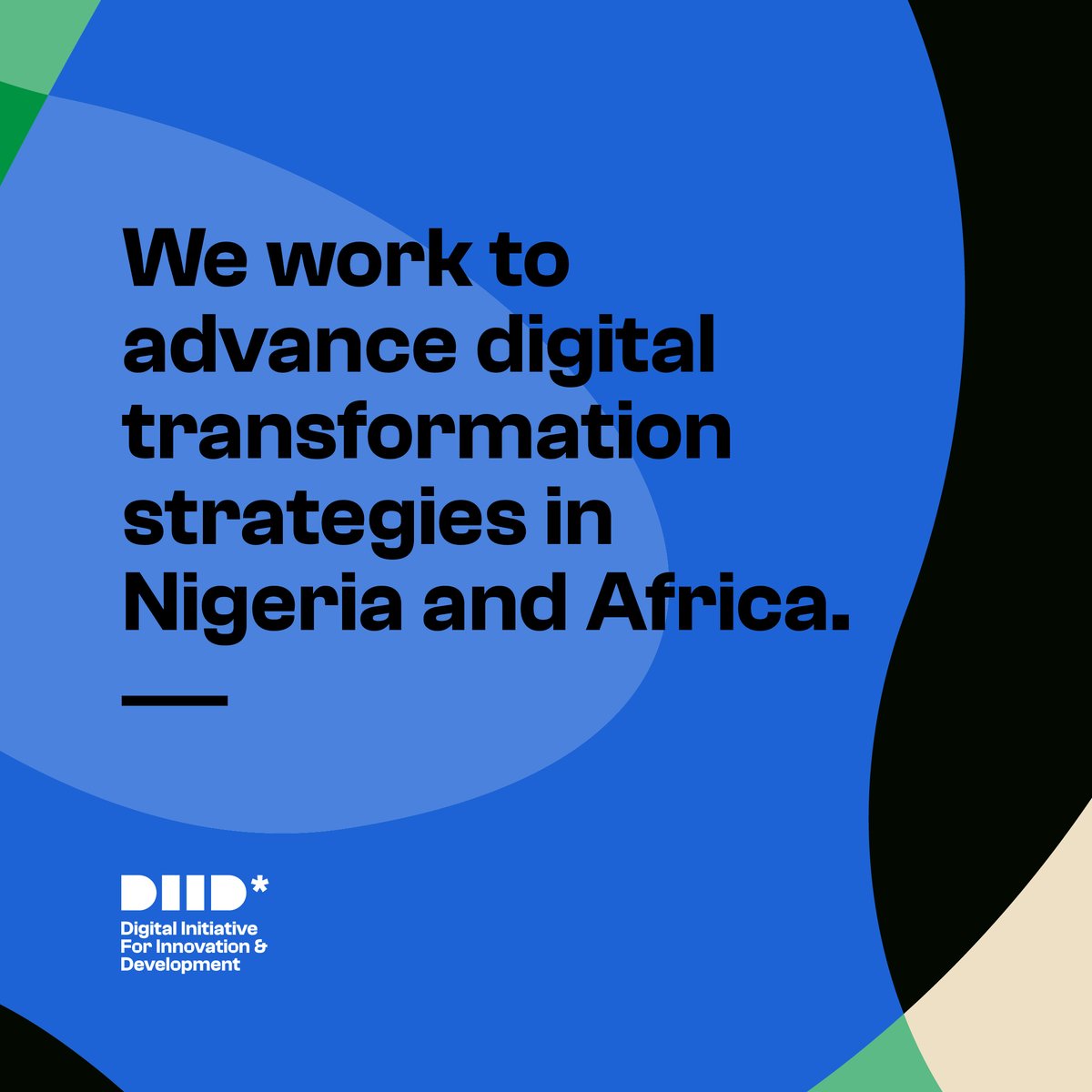 We work to advance digital transformation strategies in Nigeria and Africa.

DIID*
Digital Initiative For Innovation & Development